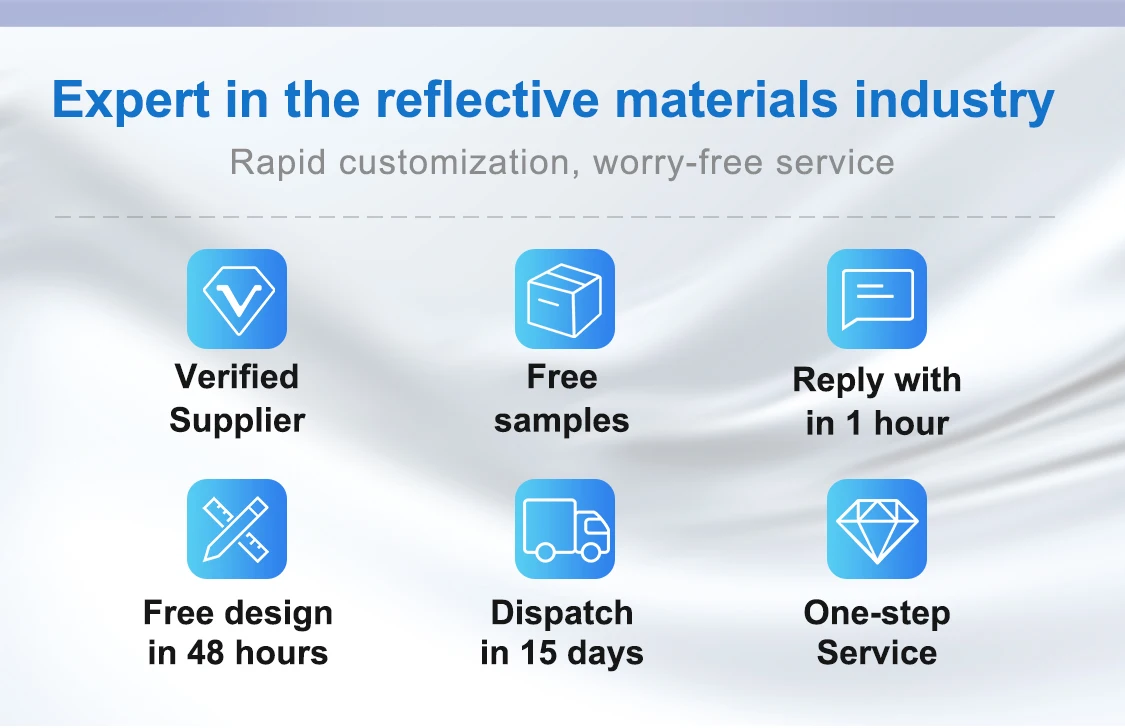 Expert in the reflective materials industry

Rapid customization, worry-free service

Verified Supplier

Free samples

Reply with in 1 hour

Free design in 48 hours

Dispatch in 15 days

One-step Service